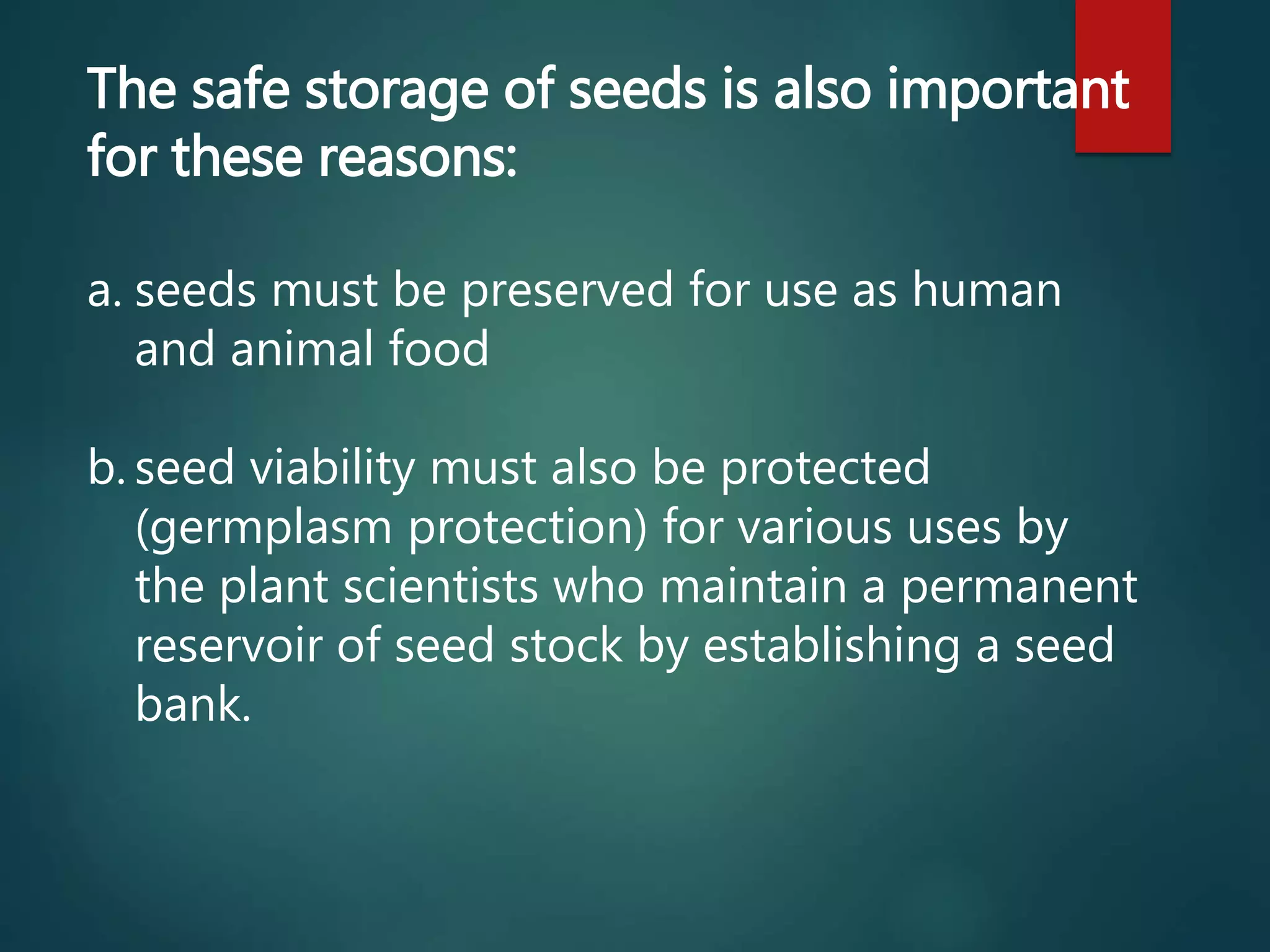 The safe storage of seeds is also important for these reasons:

a. seeds must be preserved for use as human and animal food

b. seed viability must also be protected (germplasm protection) for various uses by the plant scientists who maintain a permanent reservoir of seed stock by establishing a seed bank.